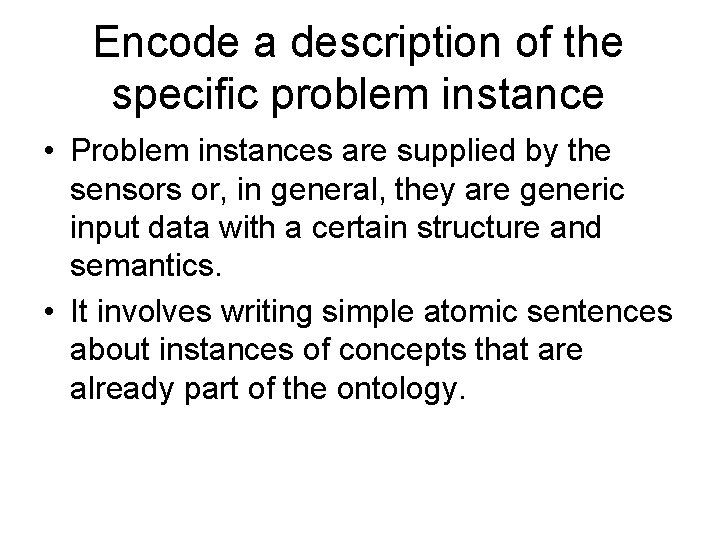 Encode a description of the specific problem instance

• Problem instances are supplied by the sensors or, in general, they are generic input data with a certain structure and semantics.

• It involves writing simple atomic sentences about instances of concepts that are already part of the ontology.